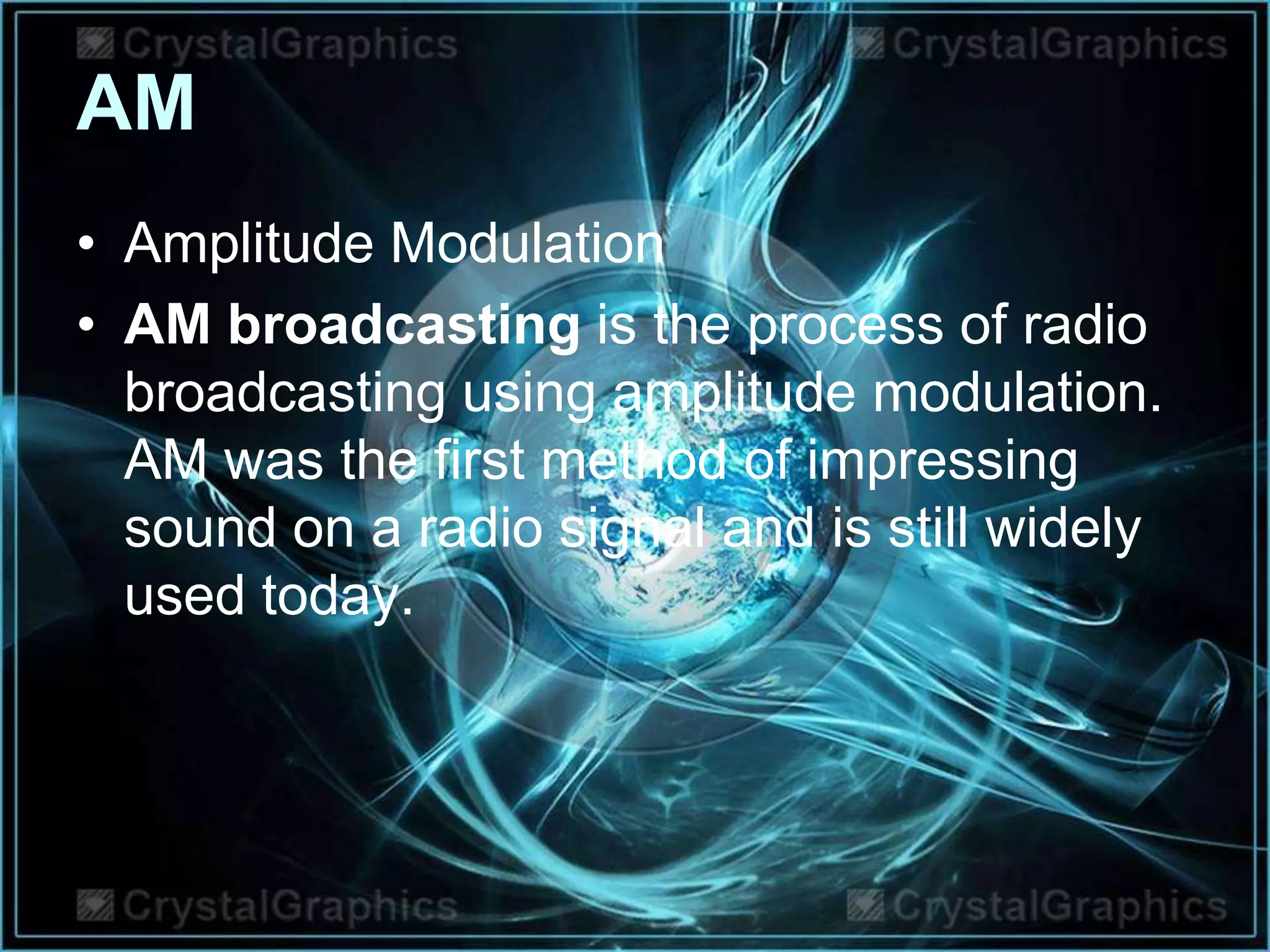 CrystalGraphics CrystalGraphics

AM

• Amplitude Modulation
• AM broadcasting is the process of radio broadcasting using amplitude modulation. AM was the first method of impressing sound on a radio signal and is still widely used today.

CrystalGraphics CrystalGraphics